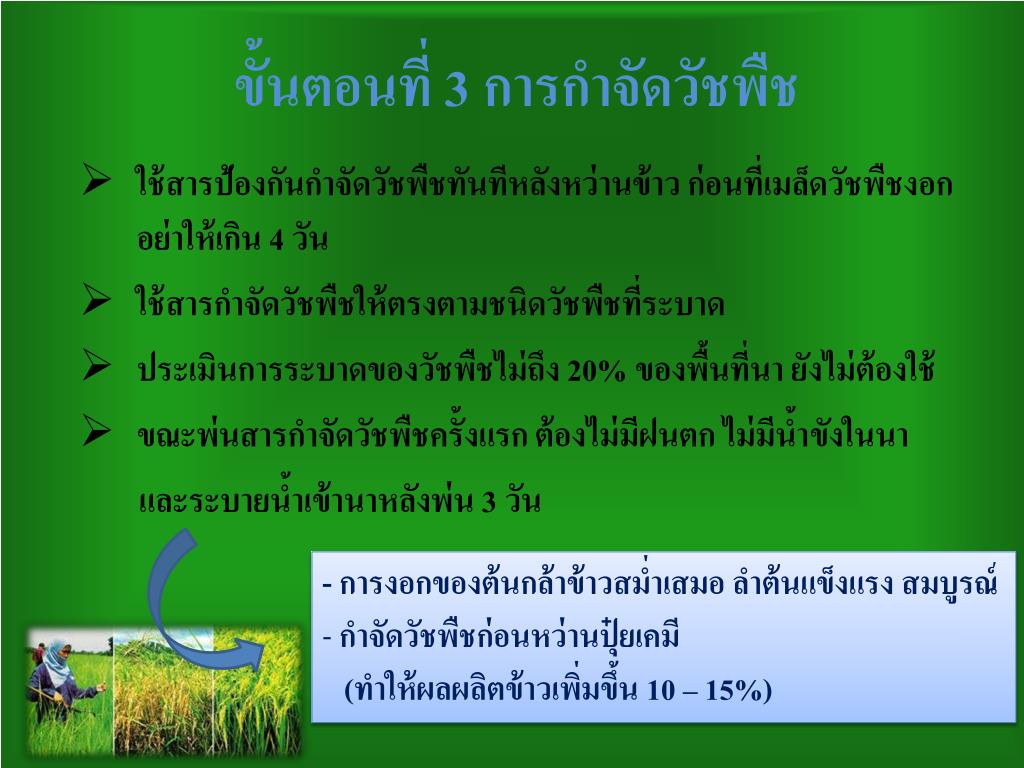 ขั้นตอนที่ 3 การกำจัดวัชพืช

➢ ใช้สารป้องกันกำจัดวัชพืชทันทีหลังหว่านข้าว ก่อนที่เมล็ดวัชพืชงอก อย่าให้เกิน 4 วัน

➢ ใช้สารกำจัดวัชพืชให้ตรงตามชนิดวัชพืชที่ระบาด

➢ ประเมินการระบาดของวัชพืชไม่ถึง 20% ของพื้นที่นา ยังไม่ต้องใช้

➢ ขณะพ่นสารกำจัดวัชพืชครั้งแรก ต้องไม่มีฝนตก ไม่มีน้ำขังในนา และระบายน้ำเข้านาหลังพ่น 3 วัน

- การงอกของต้นกล้าข้าวสม่ำเสมอ ลำต้นแข็งแรง สมบูรณ์
- กำจัดวัชพืชก่อนหว่านปุ๋ยเคมี
(ทำให้ผลผลิตข้าวเพิ่มขึ้น 10 – 15%)